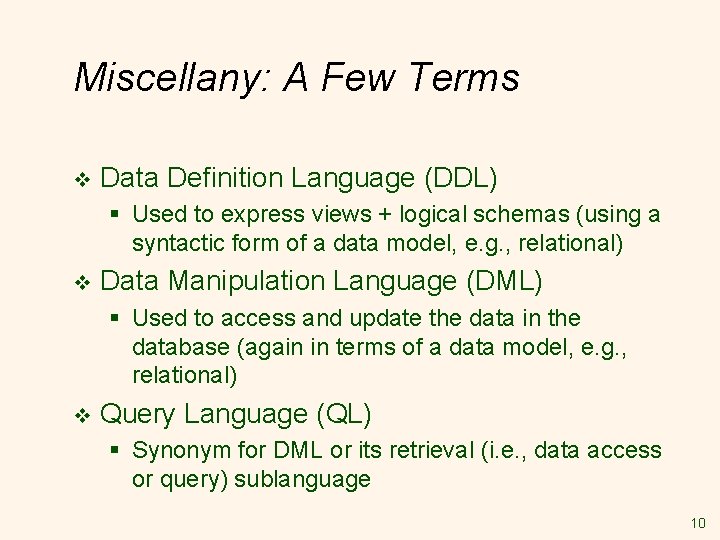 Miscellany: A Few Terms

❖ Data Definition Language (DDL)
▪ Used to express views + logical schemas (using a syntactic form of a data model, e.g., relational)

❖ Data Manipulation Language (DML)
▪ Used to access and update the data in the database (again in terms of a data model, e.g., relational)

❖ Query Language (QL)
▪ Synonym for DML or its retrieval (i.e., data access or query) sublanguage

10